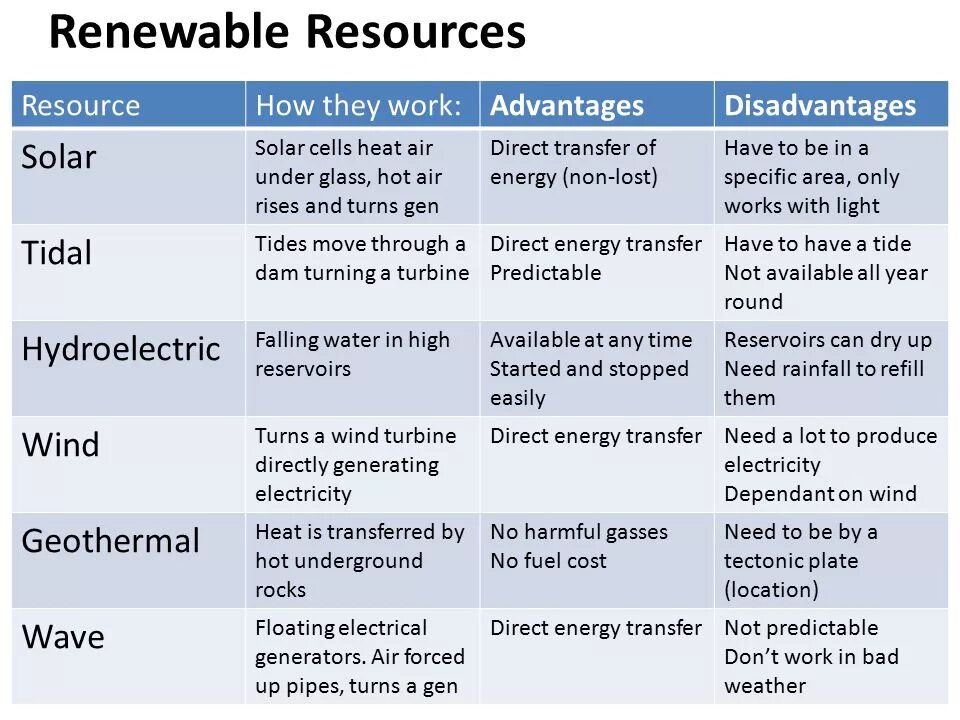 Renewable Resources

| Resource | How they work: | Advantages | Disadvantages |
|---|---|---|---|
| Solar | Solar cells heat air under glass, hot air rises and turns gen | Direct transfer of energy (non-lost) | Have to be in a specific area, only works with light |
| Tidal | Tides move through a dam turning a turbine | Direct energy transfer Predictable | Have to have a tide Not available all year round |
| Hydroelectric | Falling water in high reservoirs | Available at any time Started and stopped easily | Reservoirs can dry up Need rainfall to refill them |
| Wind | Turns a wind turbine directly generating electricity | Direct energy transfer | Need a lot to produce electricity Dependant on wind |
| Geothermal | Heat is transferred by hot underground rocks | No harmful gasses No fuel cost | Need to be by a tectonic plate (location) |
| Wave | Floating electrical generators. Air forced up pipes, turns a gen | Direct energy transfer | Not predictable Don't work in bad weather |